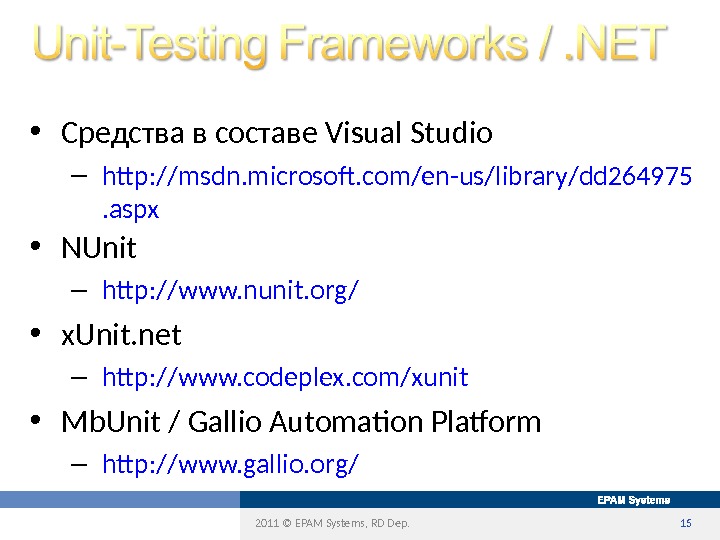 Unit-Testing Frameworks / .NET

• Средства в составе Visual Studio
– http://msdn.microsoft.com/en-us/library/dd264975.aspx
• NUnit
– http://www.nunit.org/
• xUnit.net
– http://www.codeplex.com/xunit
• MbUnit / Gallio Automation Platform
– http://www.gallio.org/

EPAM Systems

2011 © EPAM Systems, RD Dep.

15